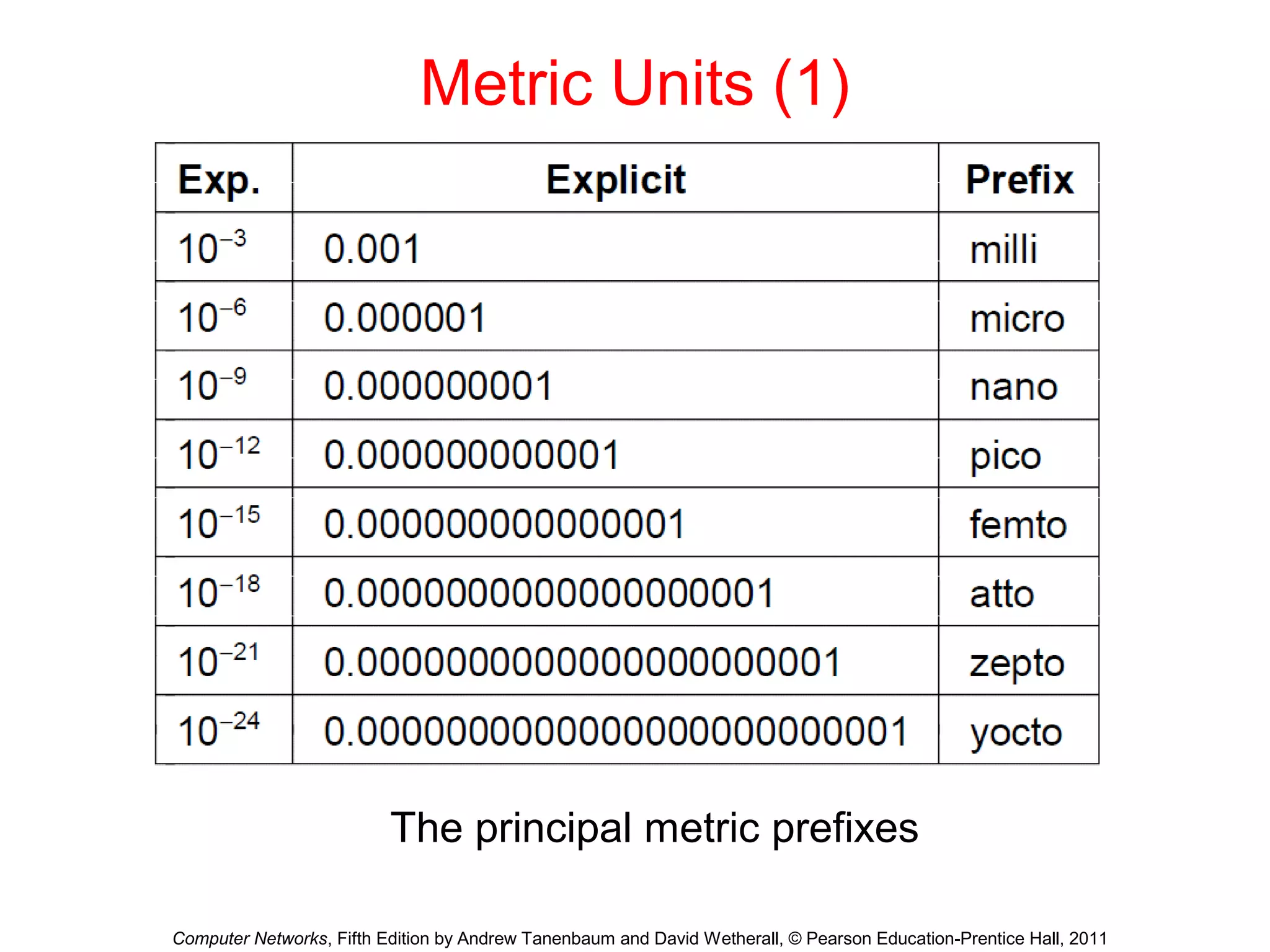 Metric Units (1)

| Exp. | Explicit | Prefix |
|---|---|---|
| $10^{-3}$ | 0.001 | milli |
| $10^{-6}$ | 0.000001 | micro |
| $10^{-9}$ | 0.000000001 | nano |
| $10^{-12}$ | 0.000000000001 | pico |
| $10^{-15}$ | 0.000000000000001 | femto |
| $10^{-18}$ | 0.000000000000000001 | atto |
| $10^{-21}$ | 0.000000000000000000001 | zepto |
| $10^{-24}$ | 0.000000000000000000000001 | yocto |

The principal metric prefixes

Computer Networks, Fifth Edition by Andrew Tanenbaum and David Wetherall, © Pearson Education-Prentice Hall, 2011